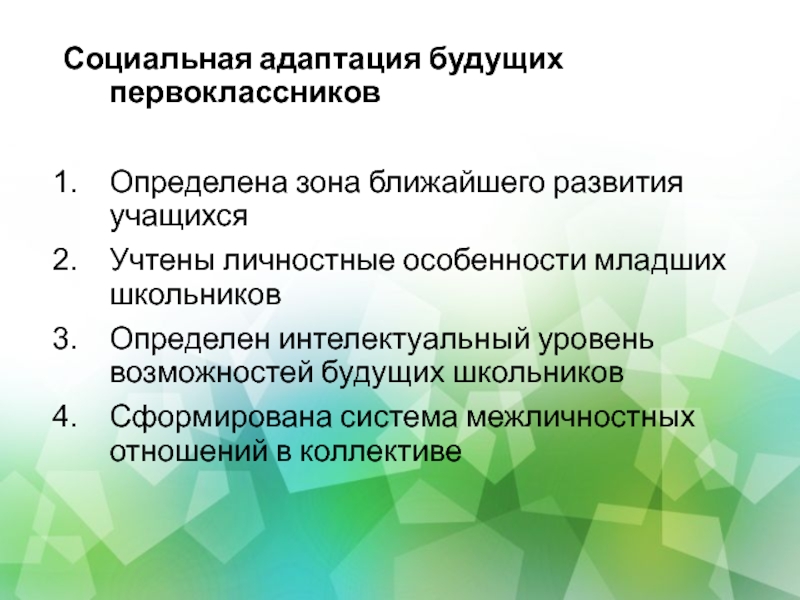 Социальная адаптация будущих первоклассников

1. Определена зона ближайшего развития учащихся
2. Учтены личностные особенности младших школьников
3. Определен интелектуальный уровень возможностей будущих школьников
4. Сформирована система межличностных отношений в коллективе